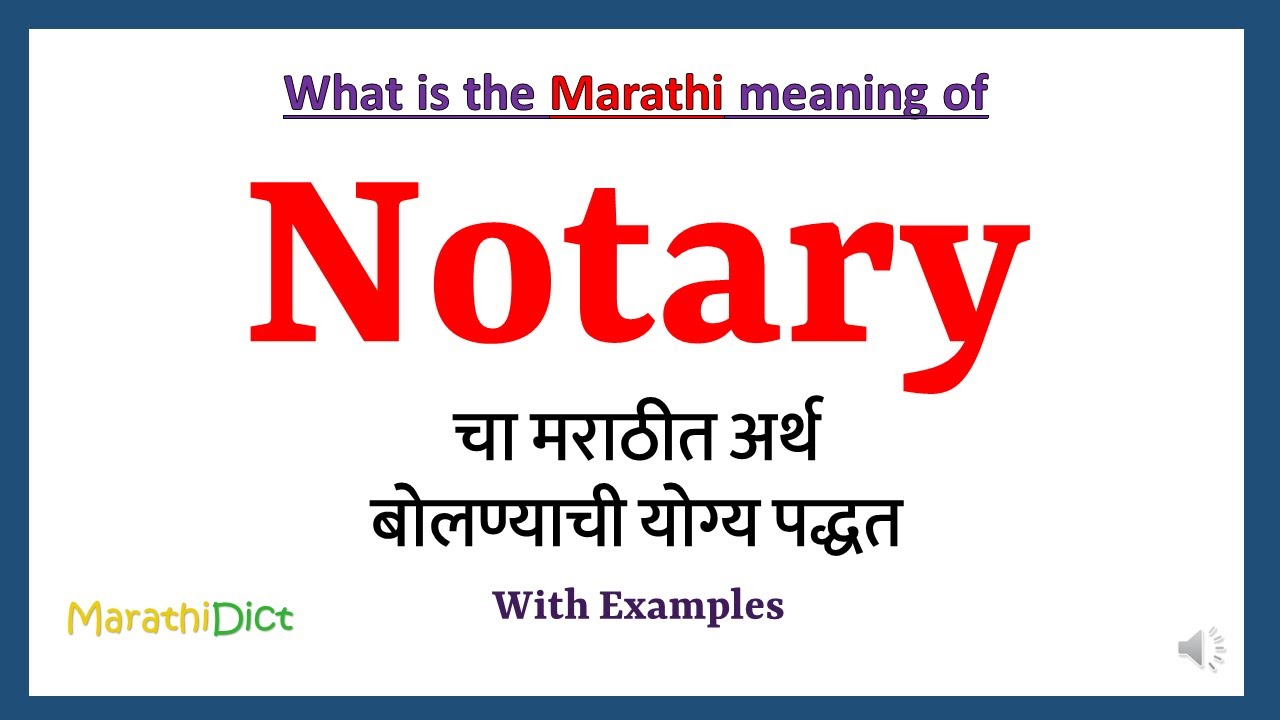 What is the Marathi meaning of

Notary

चा मराठीत अर्थ
बोलण्याची योग्य पद्धत

With Examples

MarathiDict